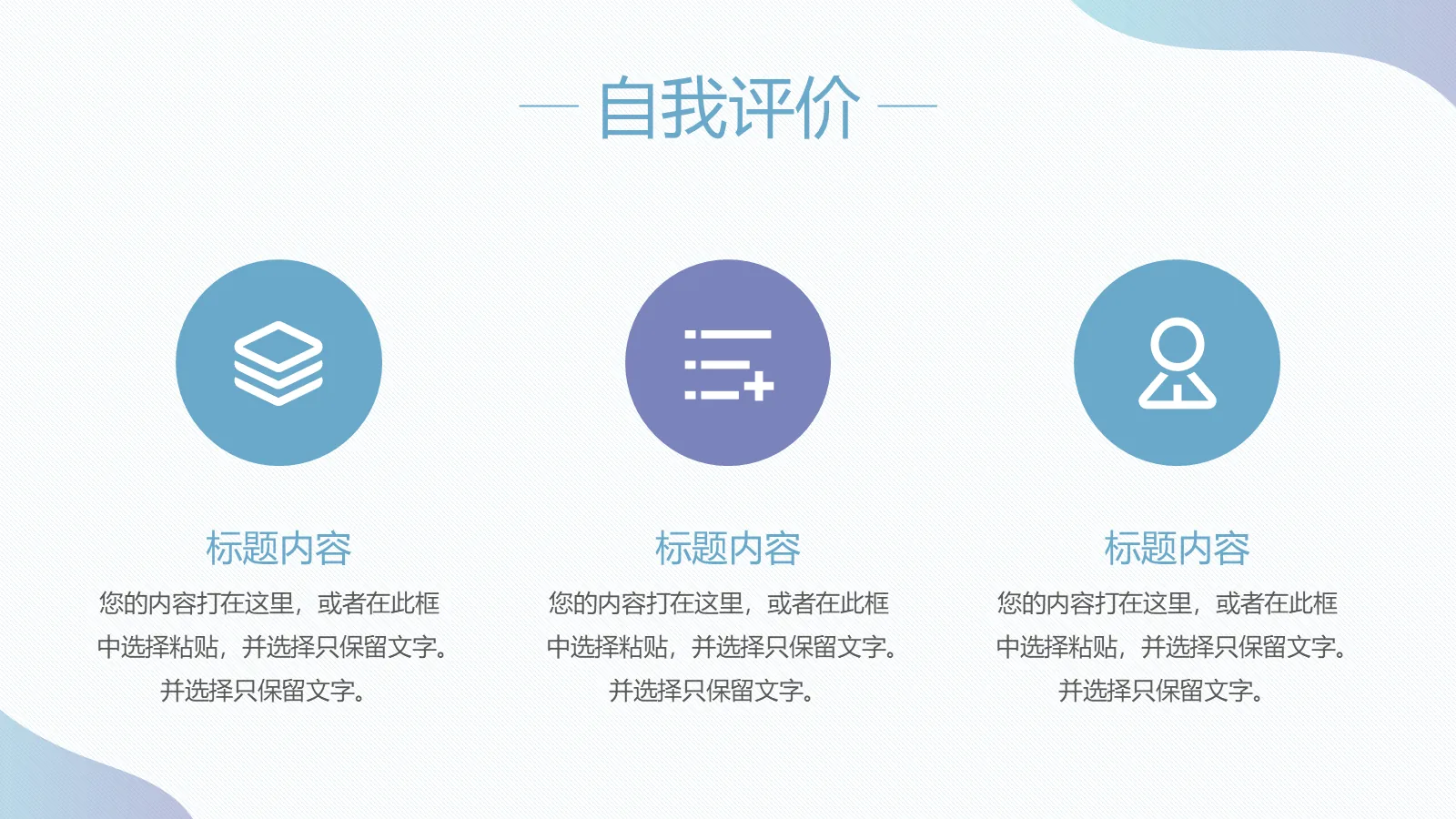 自我评价

标题内容
您的内容打在这里，或者在此框中选择粘贴，并选择只保留文字。并选择只保留文字。

标题内容
您的内容打在这里，或者在此框中选择粘贴，并选择只保留文字。并选择只保留文字。

标题内容
您的内容打在这里，或者在此框中选择粘贴，并选择只保留文字。并选择只保留文字。